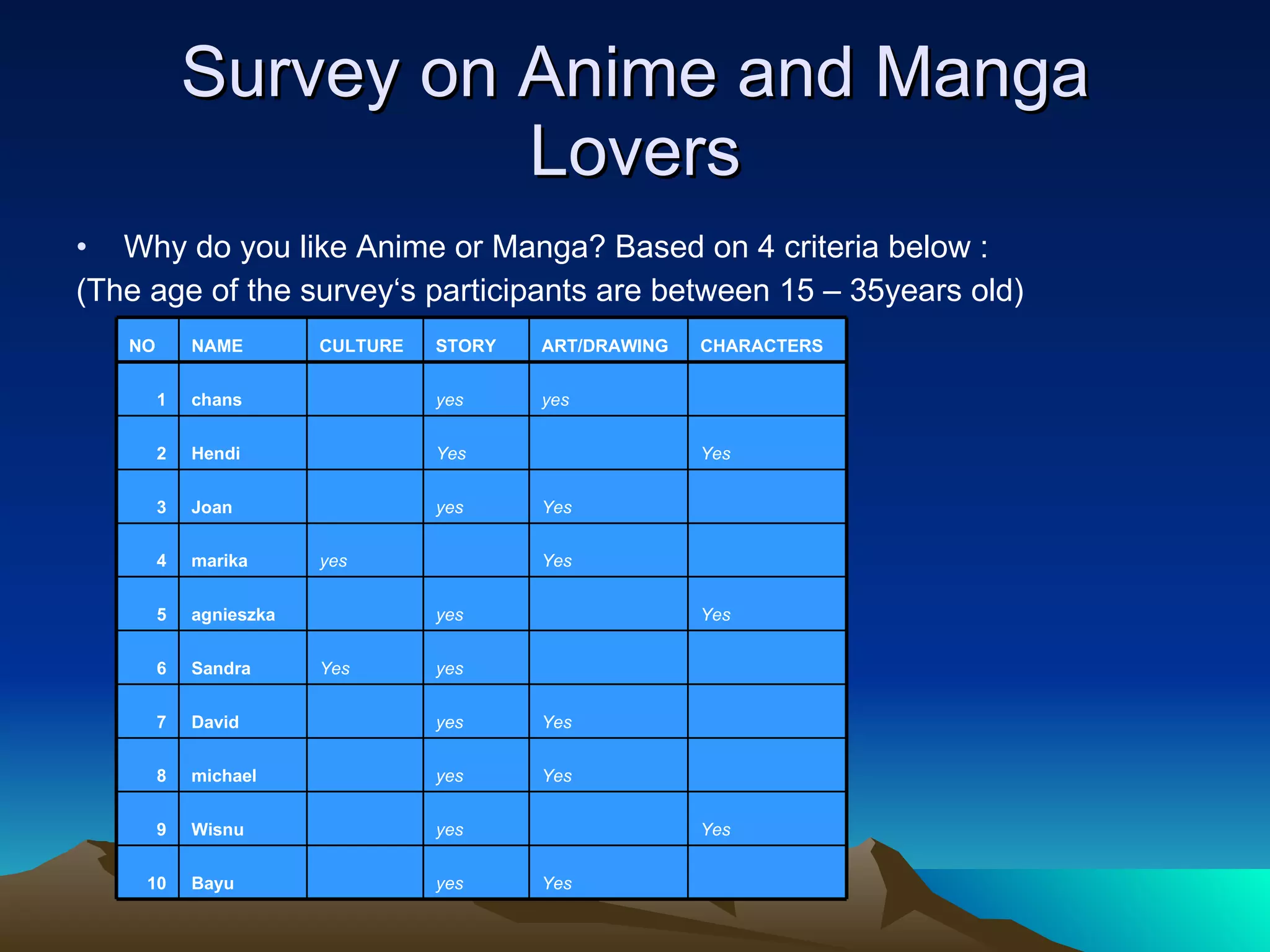 Survey on Anime and Manga Lovers

• Why do you like Anime or Manga? Based on 4 criteria below :
(The age of the survey‘s participants are between 15 – 35years old)

| NO | NAME | CULTURE | STORY | ART/DRAWING | CHARACTERS |
|---|---|---|---|---|---|
| 1 | chans | | yes | yes | |
| 2 | Hendi | | Yes | | Yes |
| 3 | Joan | | yes | Yes | |
| 4 | marika | yes | | Yes | |
| 5 | agnieszka | | yes | | Yes |
| 6 | Sandra | Yes | yes | | |
| 7 | David | | yes | Yes | |
| 8 | michael | | yes | Yes | |
| 9 | Wisnu | | yes | | Yes |
| 10 | Bayu | | yes | Yes | |